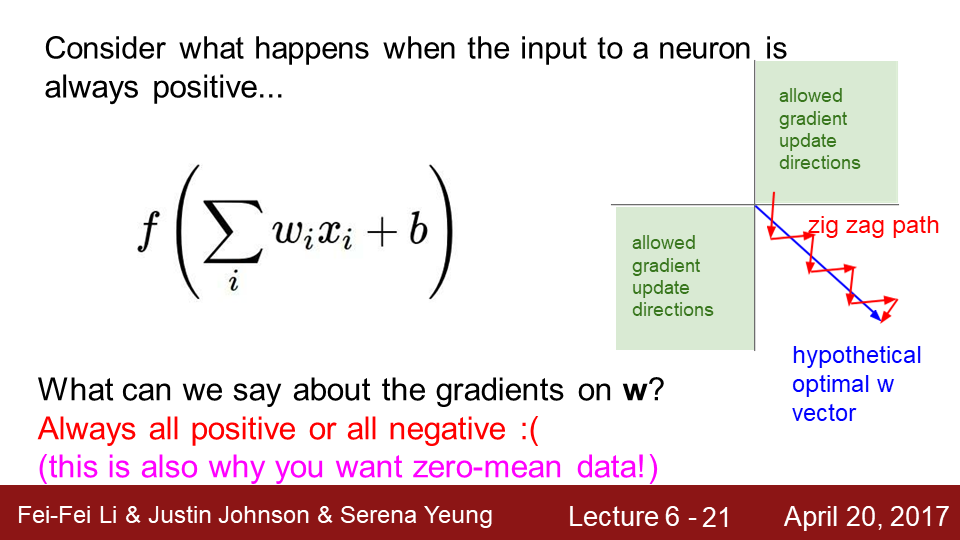 Consider what happens when the input to a neuron is always positive...

$f\left(\sum_i w_i x_i + b\right)$

allowed gradient update directions

allowed gradient update directions

zig zag path

hypothetical optimal w vector

What can we say about the gradients on **w**?
Always all positive or all negative :(
(this is also why you want zero-mean data!)

Fei-Fei Li & Justin Johnson & Serena Yeung

Lecture 6 - 21

April 20, 2017